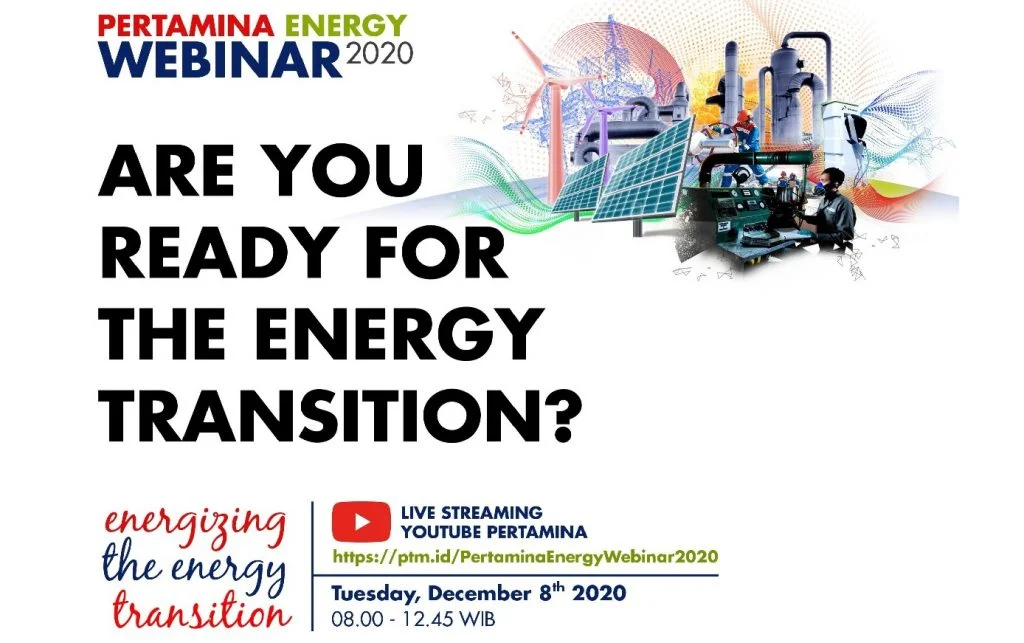 PERTAMINA ENERGY WEBINAR 2020

ARE YOU READY FOR THE ENERGY TRANSITION?

energizing the energy transition

LIVE STREAMING
YOUTUBE PERTAMINA
https://ptm.id/PertaminaEnergyWebinar2020

Tuesday, December 8$^{th}$ 2020
08.00 - 12.45 WIB